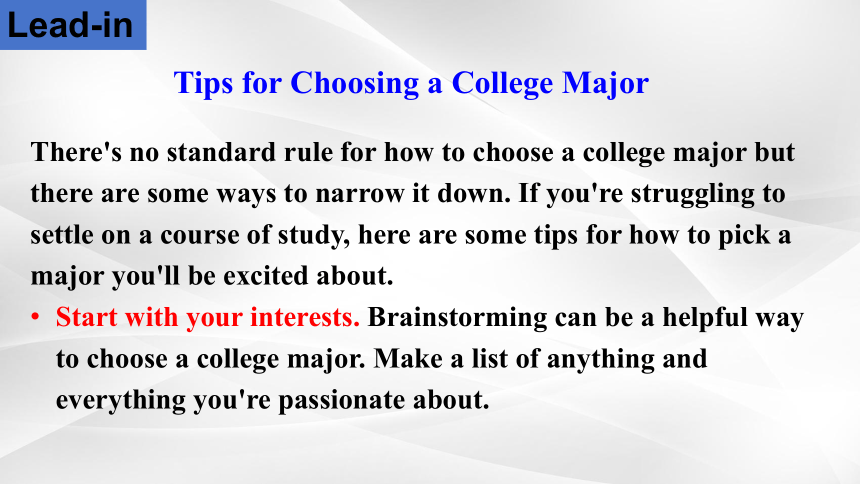 Lead-in

Tips for Choosing a College Major

There's no standard rule for how to choose a college major but there are some ways to narrow it down. If you're struggling to settle on a course of study, here are some tips for how to pick a major you'll be excited about.

• Start with your interests. Brainstorming can be a helpful way to choose a college major. Make a list of anything and everything you're passionate about.